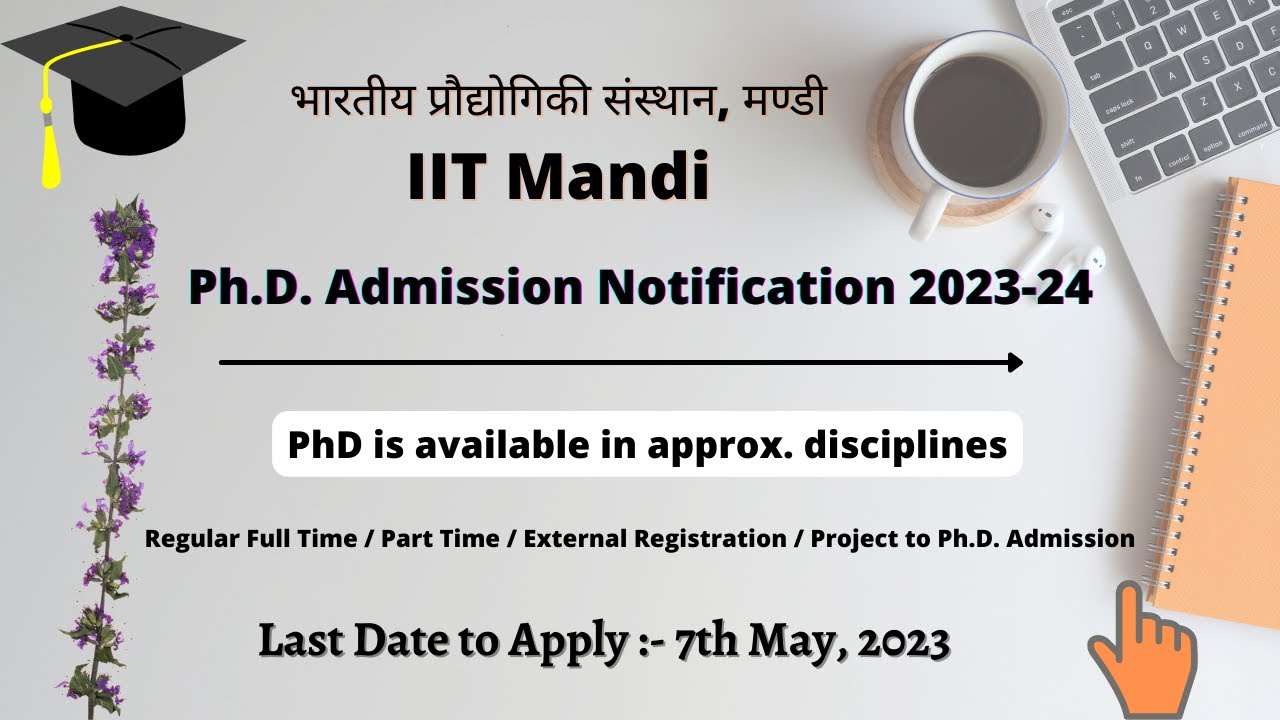 भारतीय प्रौद्योगिकी संस्थान, मण्डी

IIT Mandi

Ph.D. Admission Notification 2023-24

PhD is available in approx. disciplines

Regular Full Time / Part Time / External Registration / Project to Ph.D. Admission

Last Date to Apply :- 7th May, 2023